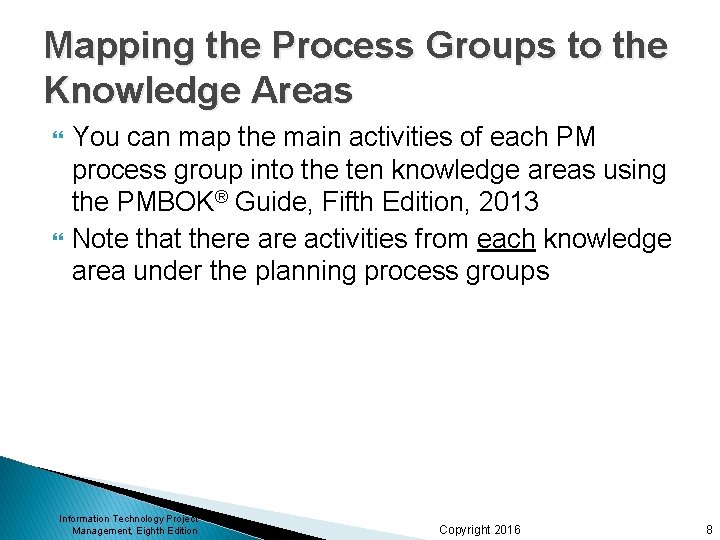 Mapping the Process Groups to the Knowledge Areas

You can map the main activities of each PM process group into the ten knowledge areas using the PMBOK® Guide, Fifth Edition, 2013

Note that there are activities from each knowledge area under the planning process groups

Information Technology Project Management, Eighth Edition

Copyright 2016

8